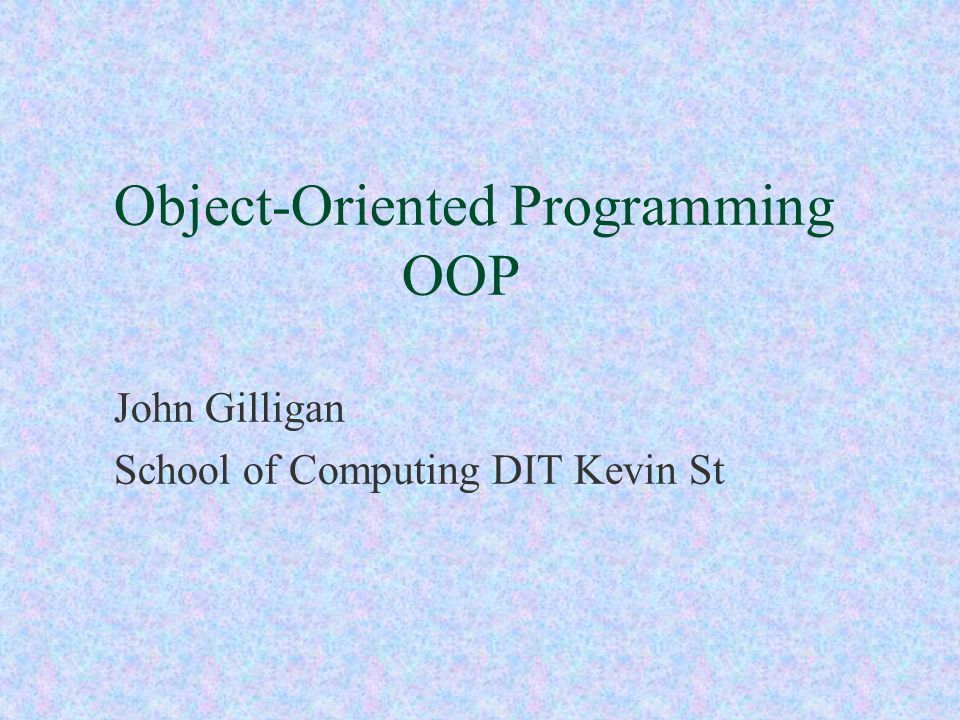 Object-Oriented Programming
OOP

John Gilligan
School of Computing DIT Kevin St